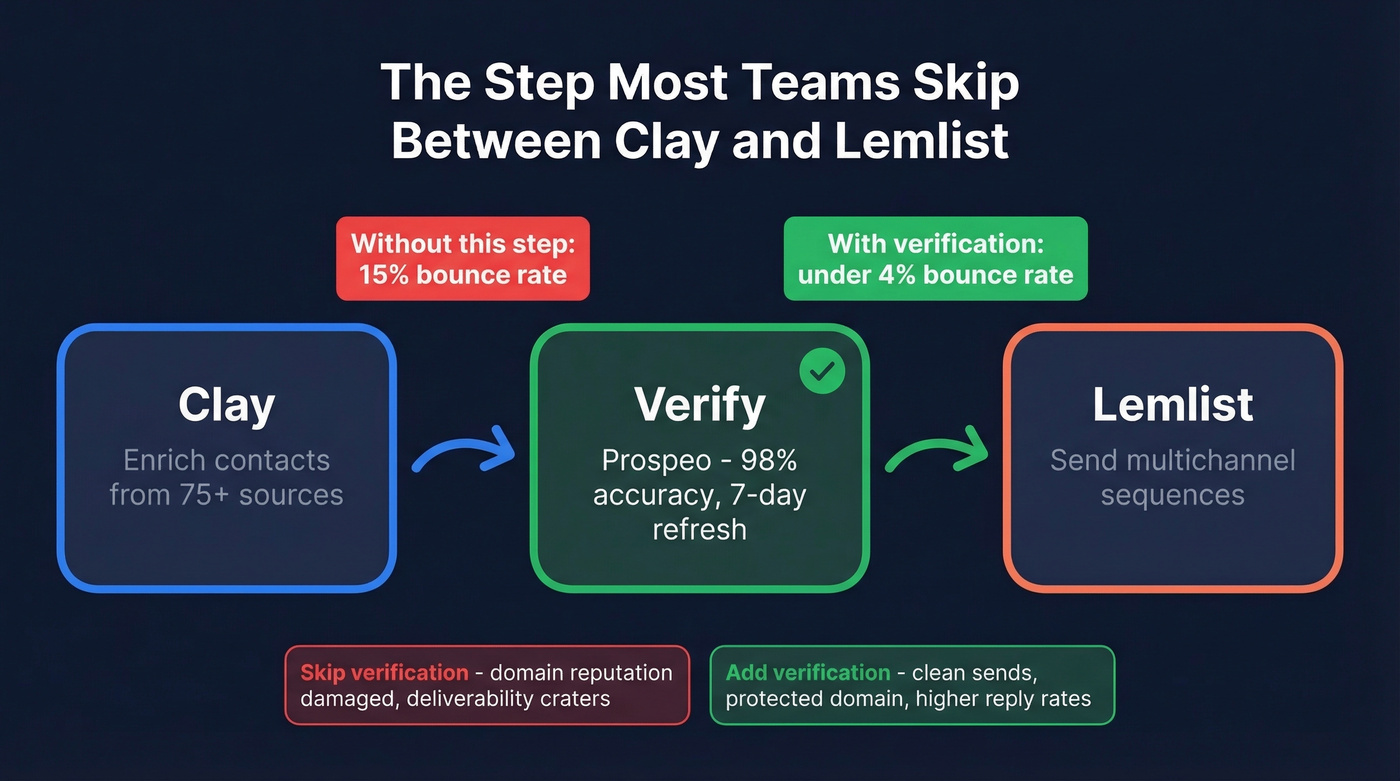 The Step Most Teams Skip Between Clay and Lemlist

Without this step: 15% bounce rate

With verification: under 4% bounce rate

Clay
Enrich contacts from 75+ sources

Verify
Prospeo - 98% accuracy, 7-day refresh

Lemlist
Send multichannel sequences

Skip verification - domain reputation damaged, deliverability craters

Add verification - clean sends, protected domain, higher reply rates